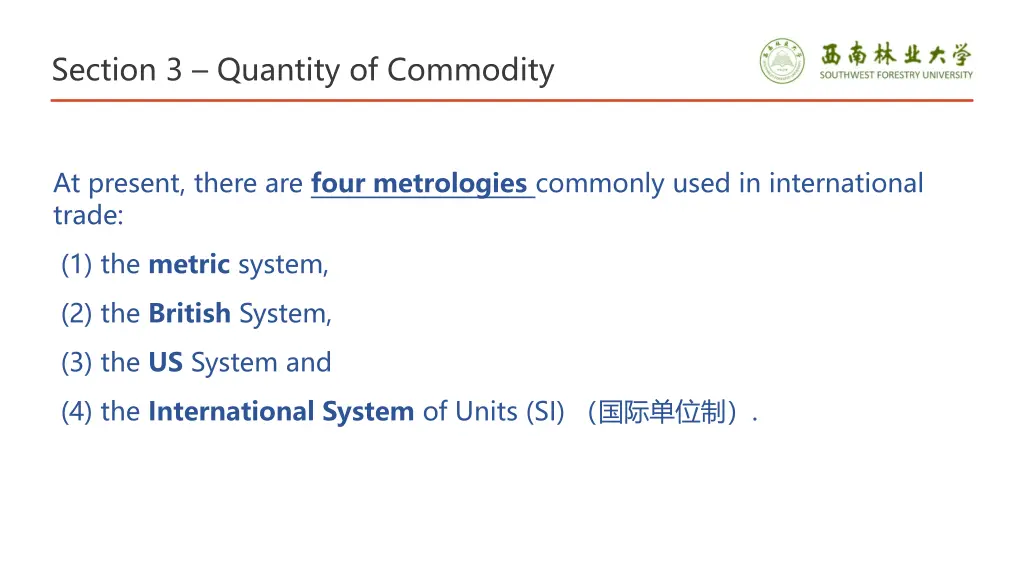 Section 3 – Quantity of Commodity

西南林业大学
SOUTHWEST FORESTRY UNIVERSITY

At present, there are four metrologies commonly used in international trade:

(1) the metric system,

(2) the British System,

(3) the US System and

(4) the International System of Units (SI) （国际单位制）.